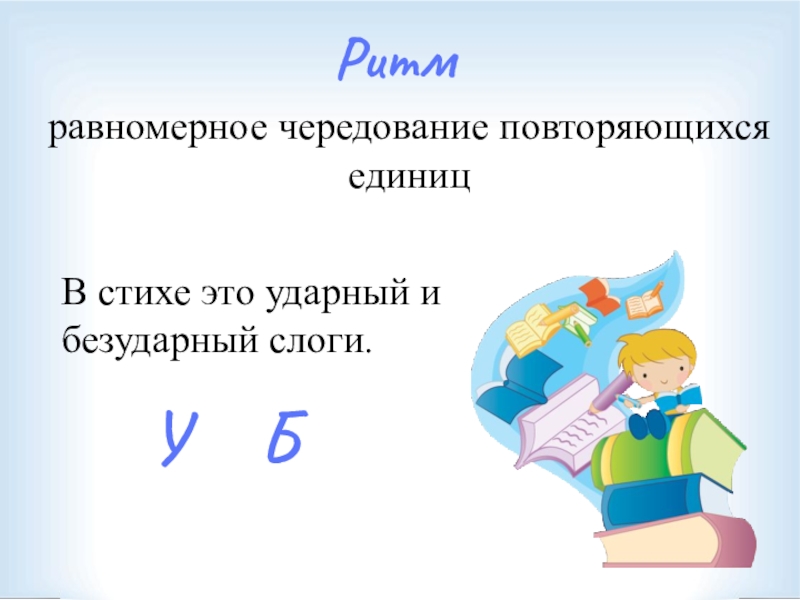 Ритм

равномерное чередование повторяющихся единиц

В стихе это ударный и безударный слоги.

У Б